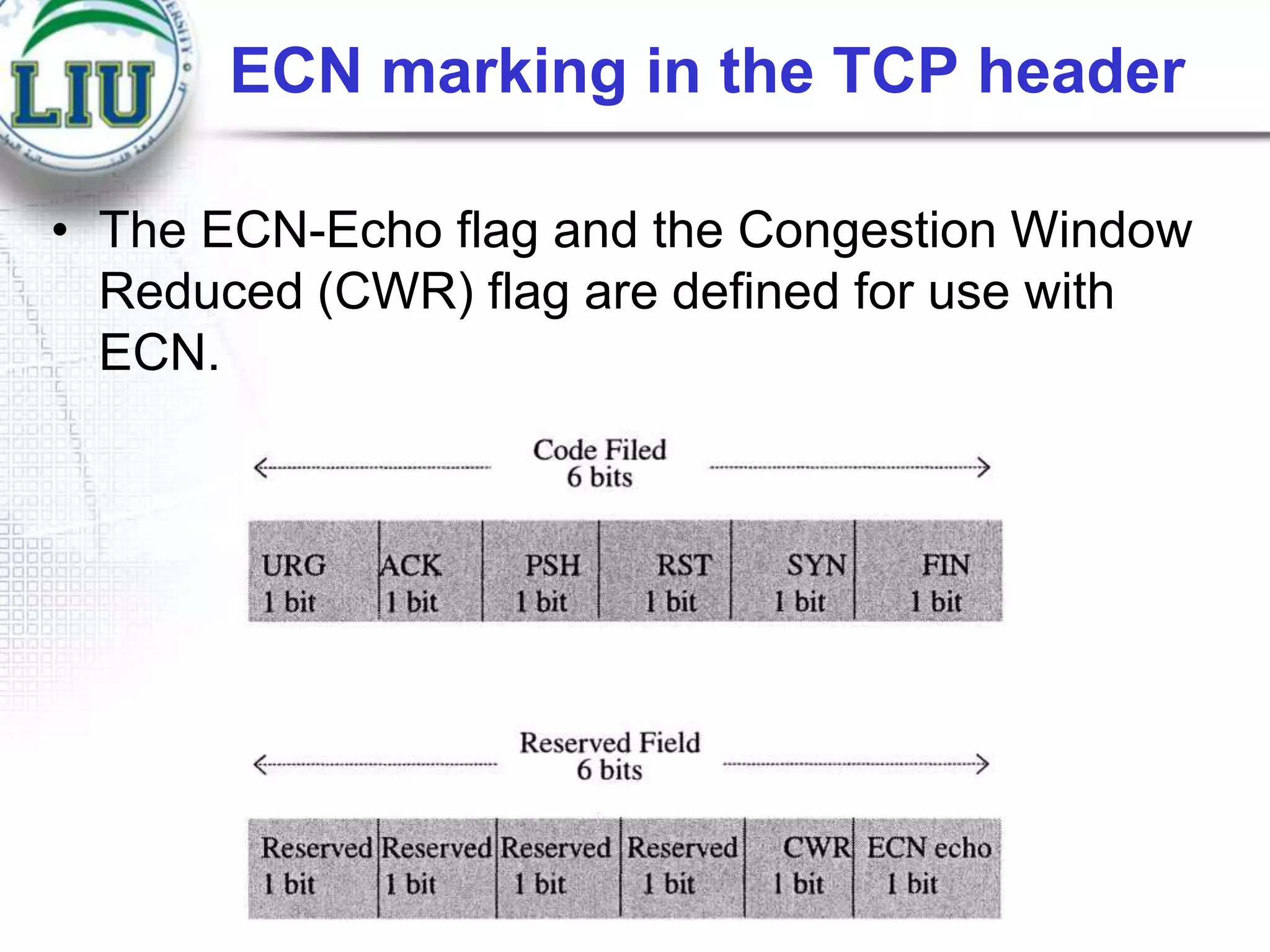 LIU

ECN marking in the TCP header

• The ECN-Echo flag and the Congestion Window Reduced (CWR) flag are defined for use with ECN.

Code Filed
6 bits

| URG 1 bit | ACK 1 bit | PSH 1 bit | RST 1 bit | SYN 1 bit | FIN 1 bit |
|---|---|---|---|---|---|

Reserved Field
6 bits

| Reserved 1 bit | Reserved 1 bit | Reserved 1 bit | Reserved 1 bit | CWR 1 bit | ECN echo 1 bit |
|---|---|---|---|---|---|